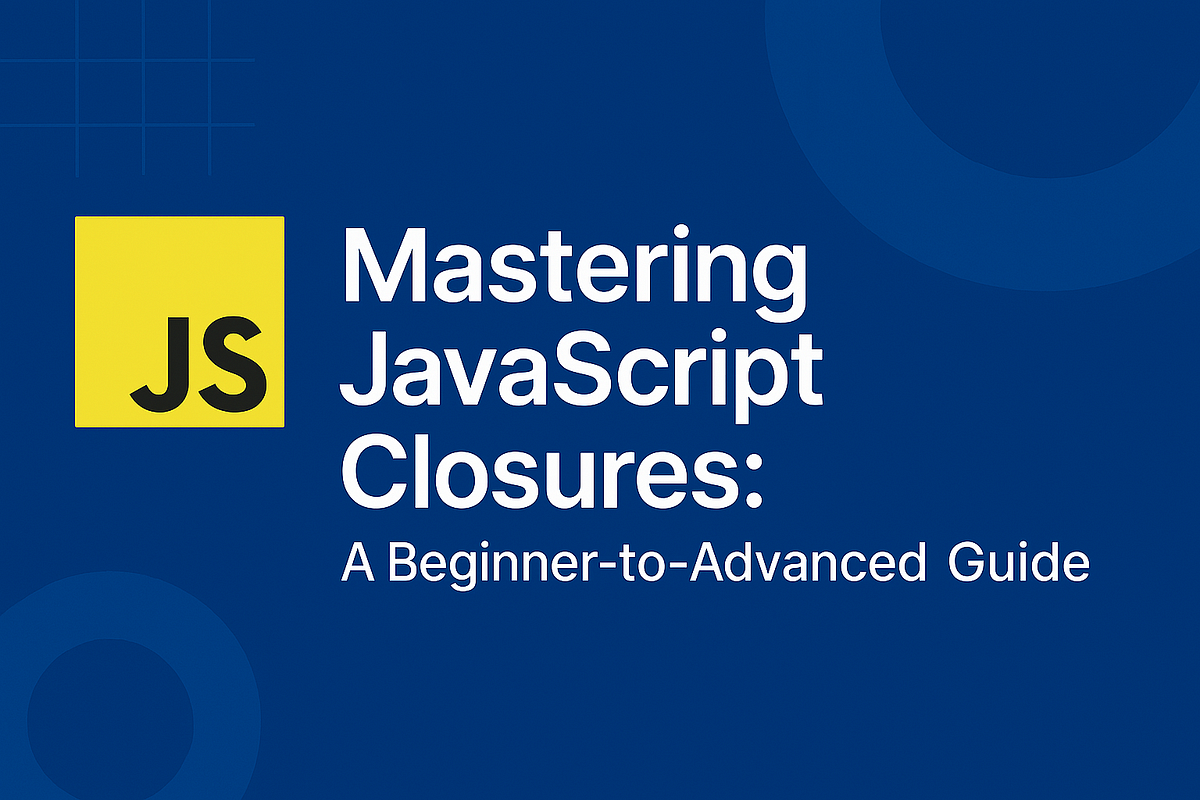 JS

Mastering JavaScript Closures:

A Beginner-to-Advanced Guide